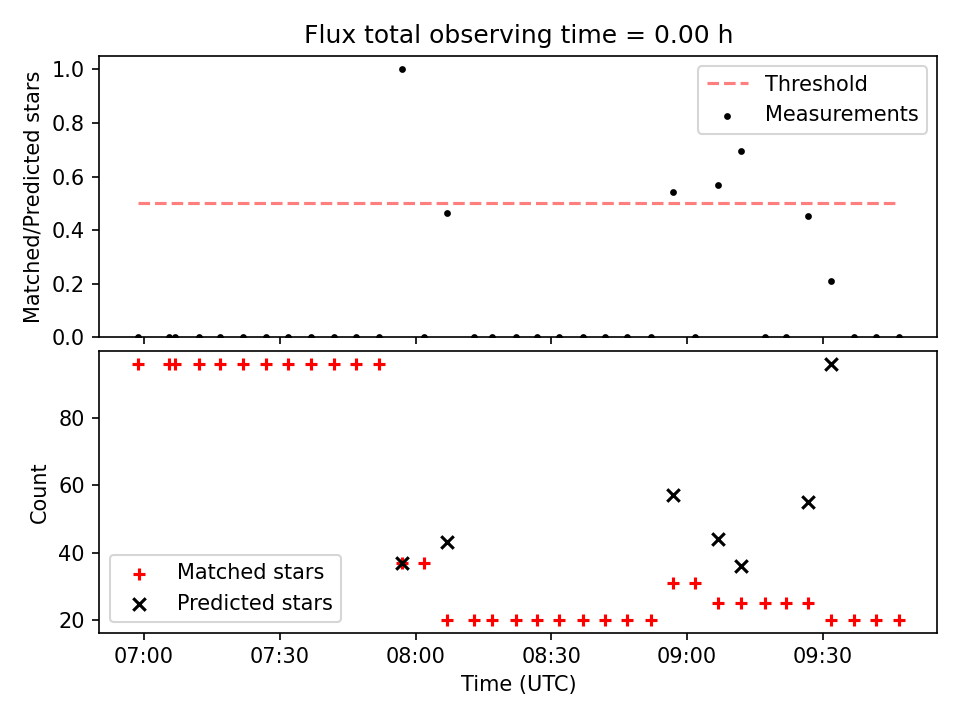 Flux total observing time = 0.00 h

Matched/Predicted stars

1.0
0.8
0.6
0.4
0.2
0.0

Threshold
Measurements

Count

80
60
40
20

Matched stars
Predicted stars

07:00
07:30
08:00
08:30
09:00
09:30

Time (UTC)